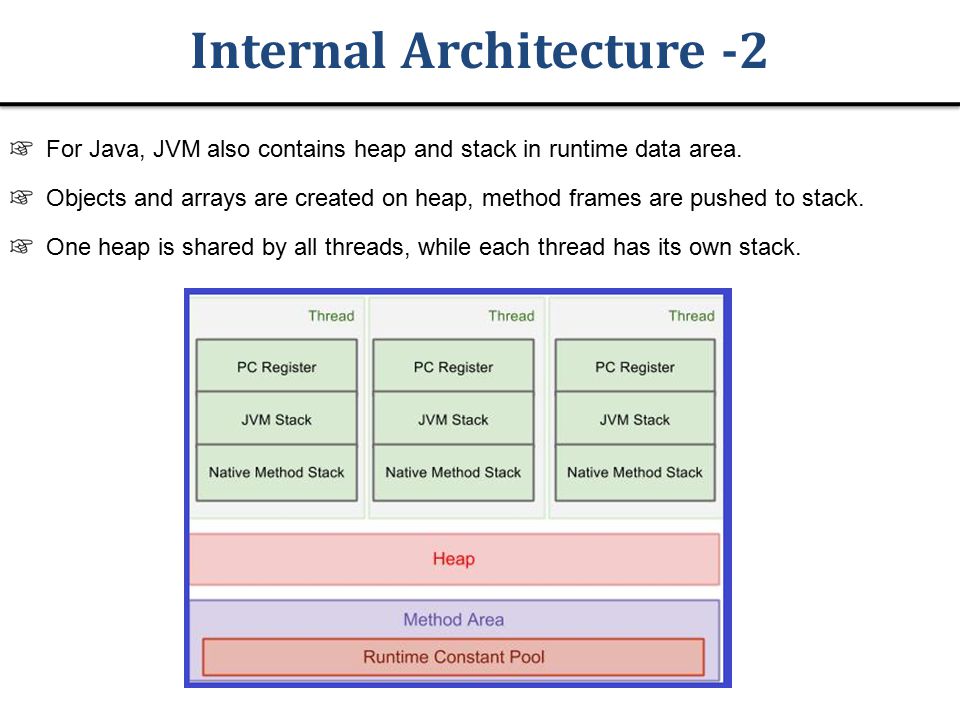 Internal Architecture -2

☞ For Java, JVM also contains heap and stack in runtime data area.

☞ Objects and arrays are created on heap, method frames are pushed to stack.

☞ One heap is shared by all threads, while each thread has its own stack.

Thread
PC Register
JVM Stack
Native Method Stack

Thread
PC Register
JVM Stack
Native Method Stack

Thread
PC Register
JVM Stack
Native Method Stack

Heap

Method Area
Runtime Constant Pool